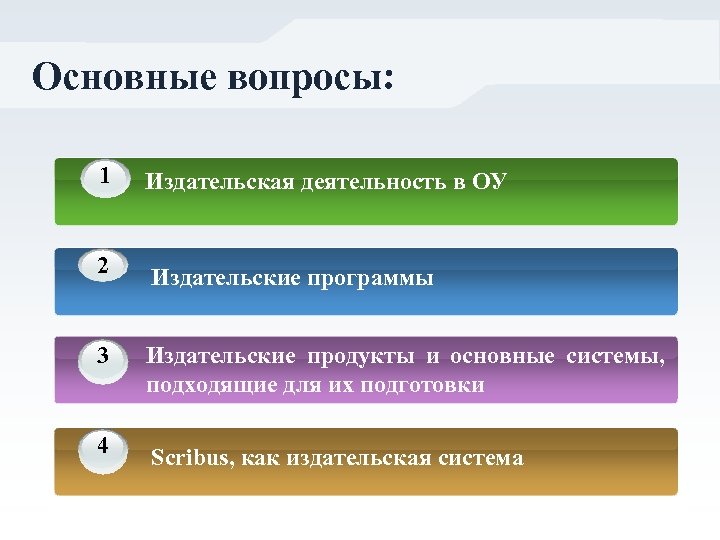 Основные вопросы:

1 Издательская деятельность в ОУ

2 Издательские программы

3 Издательские продукты и основные системы, подходящие для их подготовки

4 Scribus, как издательская система